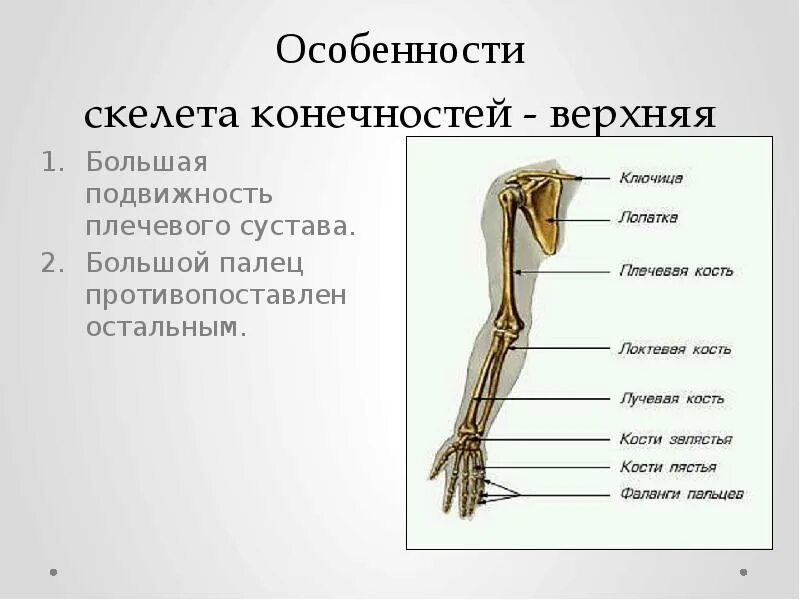 Особенности скелета конечностей - верхняя

1. Большая подвижность плечевого сустава.
2. Большой палец противопоставлен остальным.

Ключица
Лопатка
Плечевая кость
Локтевая кость
Лучевая кость
Кости запястья
Кости пястья
Фаланги пальцев